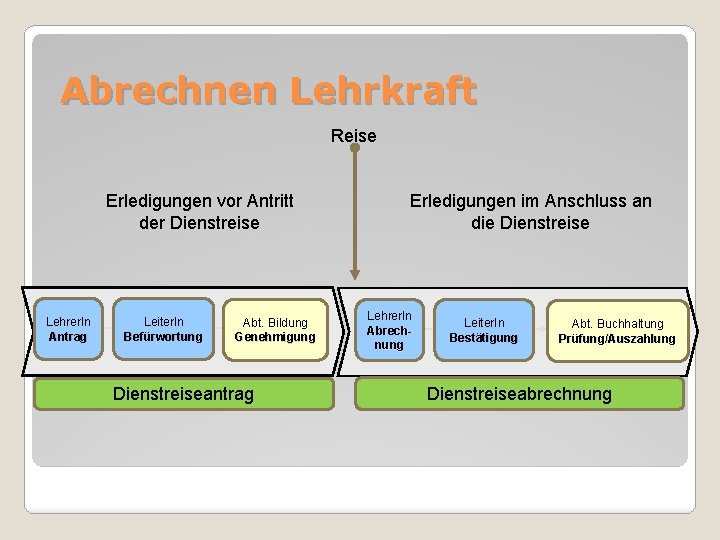 Abrechnen Lehrkraft

Reise

Erledigungen vor Antritt der Dienstreise

Erledigungen im Anschluss an die Dienstreise

LehrerIn
Antrag

LeiterIn
Befürwortung

Abt. Bildung
Genehmigung

LehrerIn
Abrechnung

LeiterIn
Bestätigung

Abt. Buchhaltung
Prüfung/Auszahlung

Dienstreiseantrag

Dienstreiseabrechnung